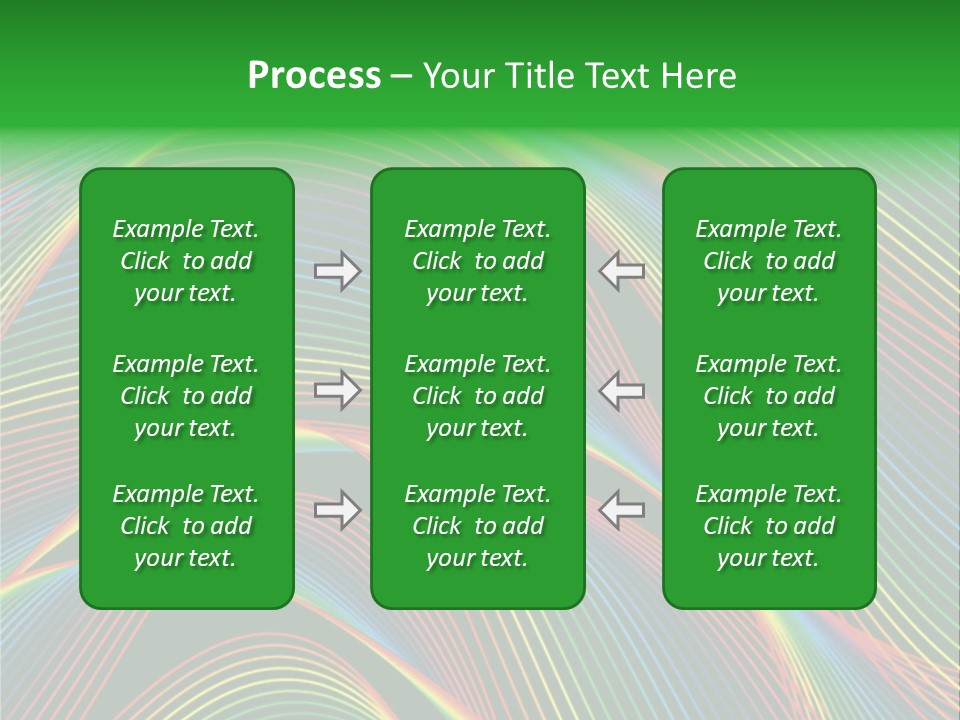 Process – Your Title Text Here

Example Text. Click to add your text.

Example Text. Click to add your text.

Example Text. Click to add your text.

Example Text. Click to add your text.

Example Text. Click to add your text.

Example Text. Click to add your text.

Example Text. Click to add your text.

Example Text. Click to add your text.

Example Text. Click to add your text.